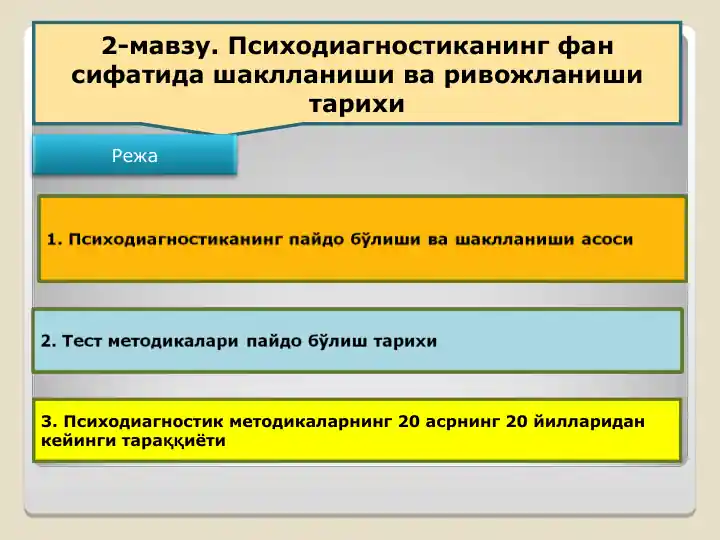 2-мавзу. Психодиагностиканинг фан сифатида шаклланиши ва ривожланиши тарихи

Режа

1. Психодиагностиканинг пайдо бўлиши ва шаклланиши асоси

2. Тест методикалари пайдо бўлиш тарихи

3. Психодиагностик методикаларнинг 20 асрнинг 20 йилларидан кейинги тараққиёти